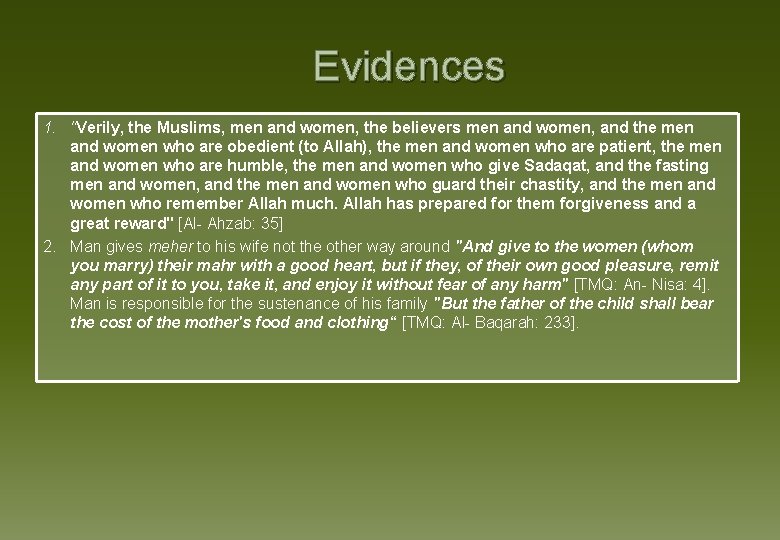 Evidences

1. "Verily, the Muslims, men and women, the believers men and women, and the men and women who are obedient (to Allah), the men and women who are patient, the men and women who are humble, the men and women who give Sadaqat, and the fasting men and women, and the men and women who guard their chastity, and the men and women who remember Allah much. Allah has prepared for them forgiveness and a great reward" [Al- Ahzab: 35]

2. Man gives meher to his wife not the other way around "And give to the women (whom you marry) their mahr with a good heart, but if they, of their own good pleasure, remit any part of it to you, take it, and enjoy it without fear of any harm" [TMQ: An- Nisa: 4]. Man is responsible for the sustenance of his family "But the father of the child shall bear the cost of the mother's food and clothing" [TMQ: Al- Baqarah: 233].